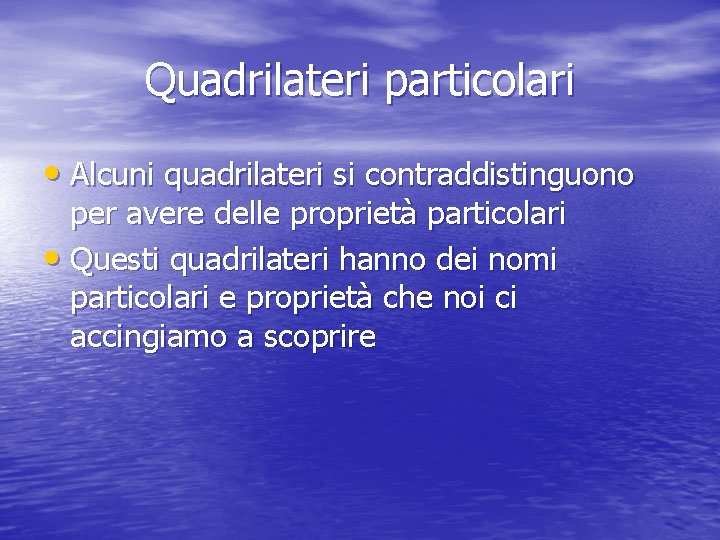 Quadrilateri particolari

• Alcuni quadrilateri si contraddistinguono per avere delle proprietà particolari
• Questi quadrilateri hanno dei nomi particolari e proprietà che noi ci accingiamo a scoprire